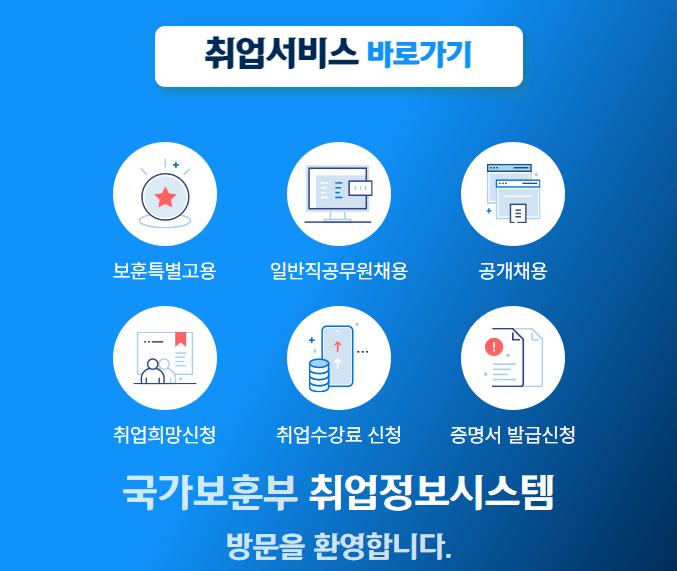 취업서비스 바로가기

보훈특별고용

일반직공무원채용

공개채용

취업희망신청

취업수강료 신청

증명서 발급신청

국가보훈부 취업정보시스템

방문을 환영합니다.